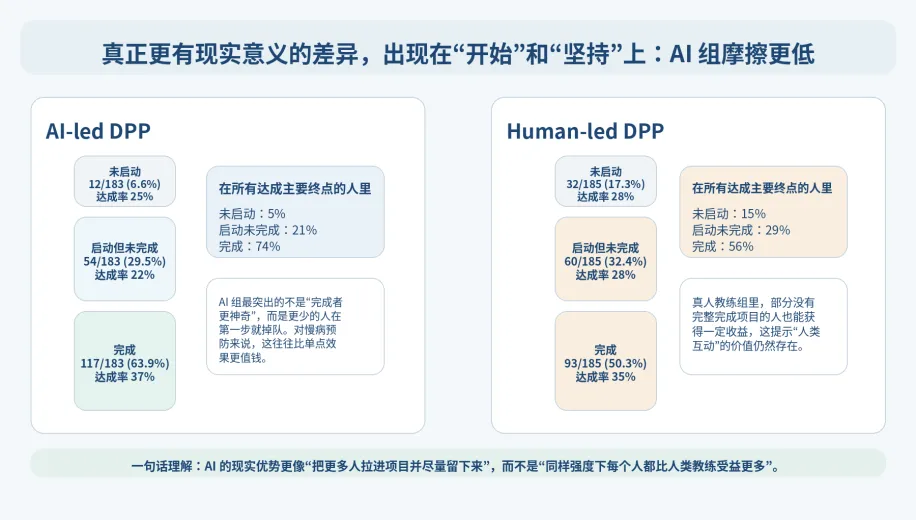 真正更有现实意义的差异，出现在“开始”和“坚持”上：AI 组摩擦更低

AI-led DPP

未启动
12/183 (6.6%)
达成率 25%

启动但未完成
54/183 (29.5%)
达成率 22%

完成
117/183 (63.9%)
达成率 37%

在所有达成主要终点的人里
未启动：5%
启动未完成：21%
完成：74%

AI 组最突出的不是“完成者更神奇”，而是更少的人在第一步就掉队。对慢病预防来说，这往往比单点效果更值钱。

Human-led DPP

未启动
32/185 (17.3%)
达成率 28%

启动但未完成
60/185 (32.4%)
达成率 28%

完成
93/185 (50.3%)
达成率 35%

在所有达成主要终点的人里
未启动：15%
启动未完成：29%
完成：56%

真人教练组里，部分没有完整完成项目的人也能获得一定收益，这提示“人类互动”的价值仍然存在。

一句话理解：AI 的现实优势更像“把更多人拉进项目并尽量留下来”，而不是“同样强度下每个人都比人类教练受益更多”。